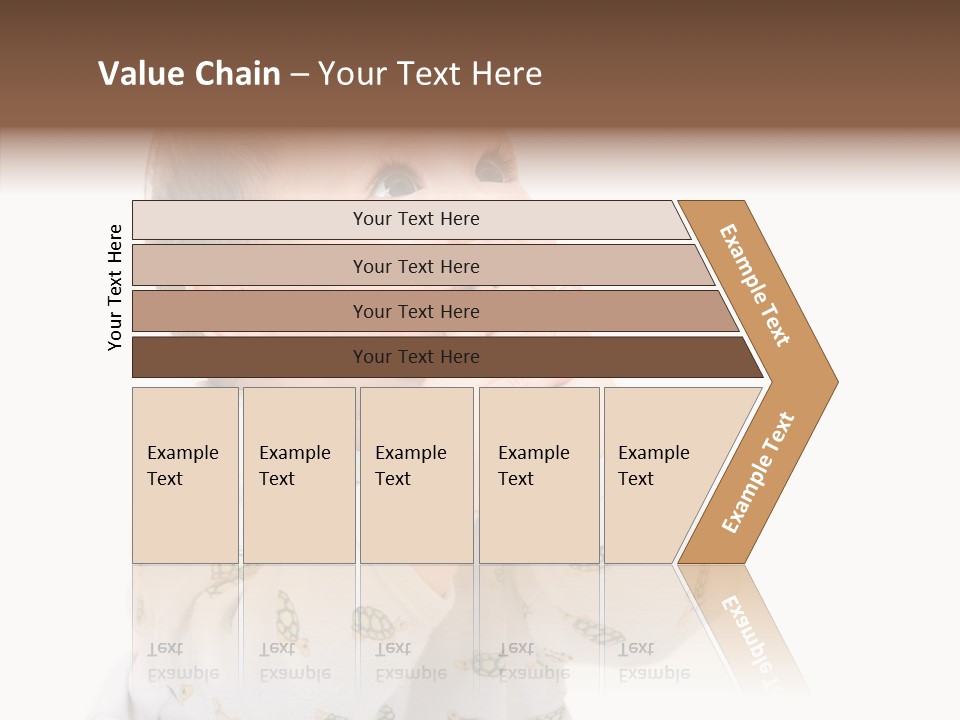 Value Chain – Your Text Here

Your Text Here

Your Text Here

Your Text Here

Your Text Here

Your Text Here

Example Text

Example Text

Example Text

Example Text

Example Text

Example Text

Example Text